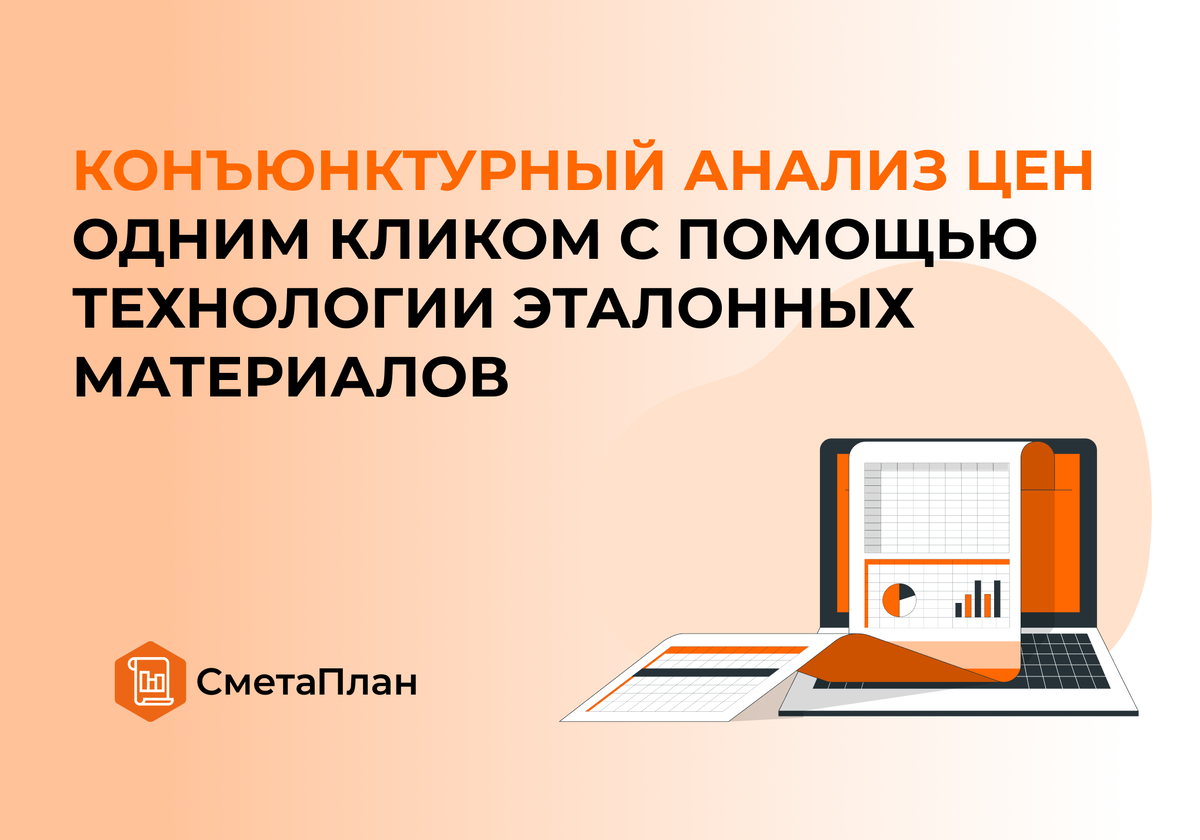 КОНЪЮНКТУРНЫЙ АНАЛИЗ ЦЕН ОДНИМ КЛИКОМ С ПОМОЩЬЮ ТЕХНОЛОГИИ ЭТАЛОННЫХ МАТЕРИАЛОВ

СметаПлан